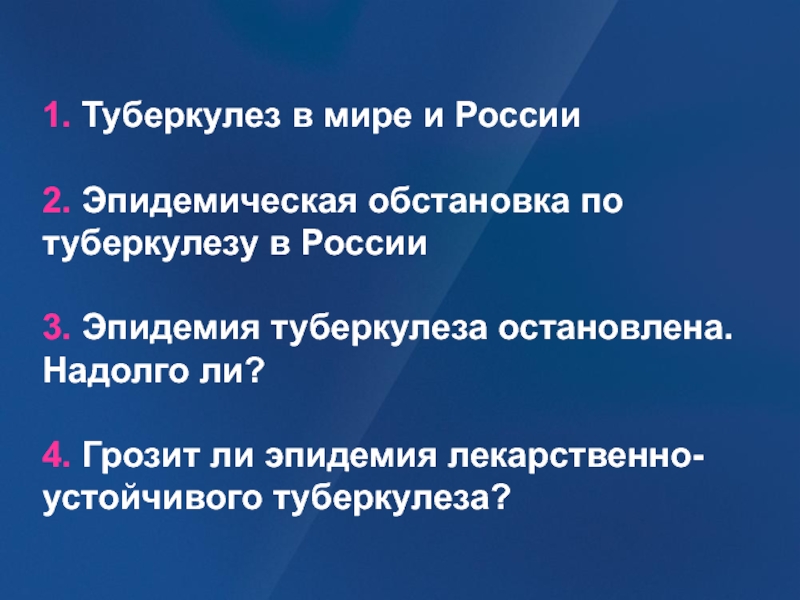 1. Туберкулез в мире и России

2. Эпидемическая обстановка по туберкулезу в России

3. Эпидемия туберкулеза остановлена. Надолго ли?

4. Грозит ли эпидемия лекарственно-устойчивого туберкулеза?